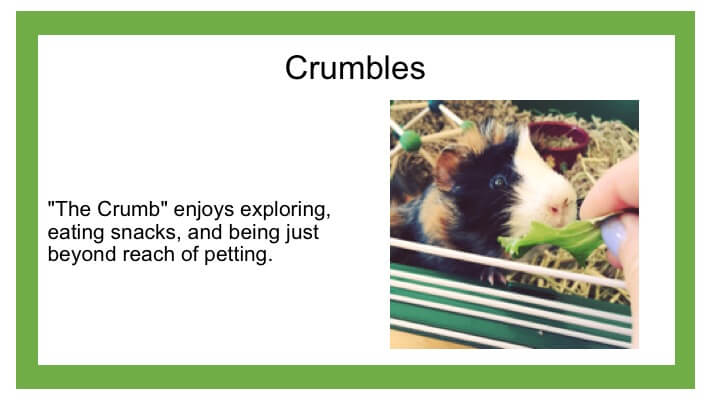 Crumbles

"The Crumb" enjoys exploring, eating snacks, and being just beyond reach of petting.